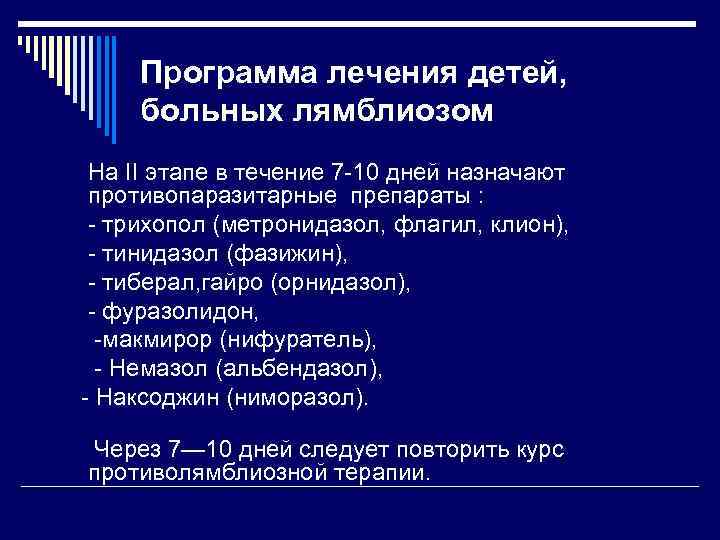 Программа лечения детей, больных лямблиозом

На II этапе в течение 7-10 дней назначают противопаразитарные препараты :
- трихопол (метронидазол, флагил, клион),
- тинидазол (фазижин),
- тиберал,гайро (орнидазол),
- фуразолидон,
-макмирор (нифуратель),
- Немазол (альбендазол),
- Наксоджин (ниморазол).

Через 7—10 дней следует повторить курс противолямблиозной терапии.